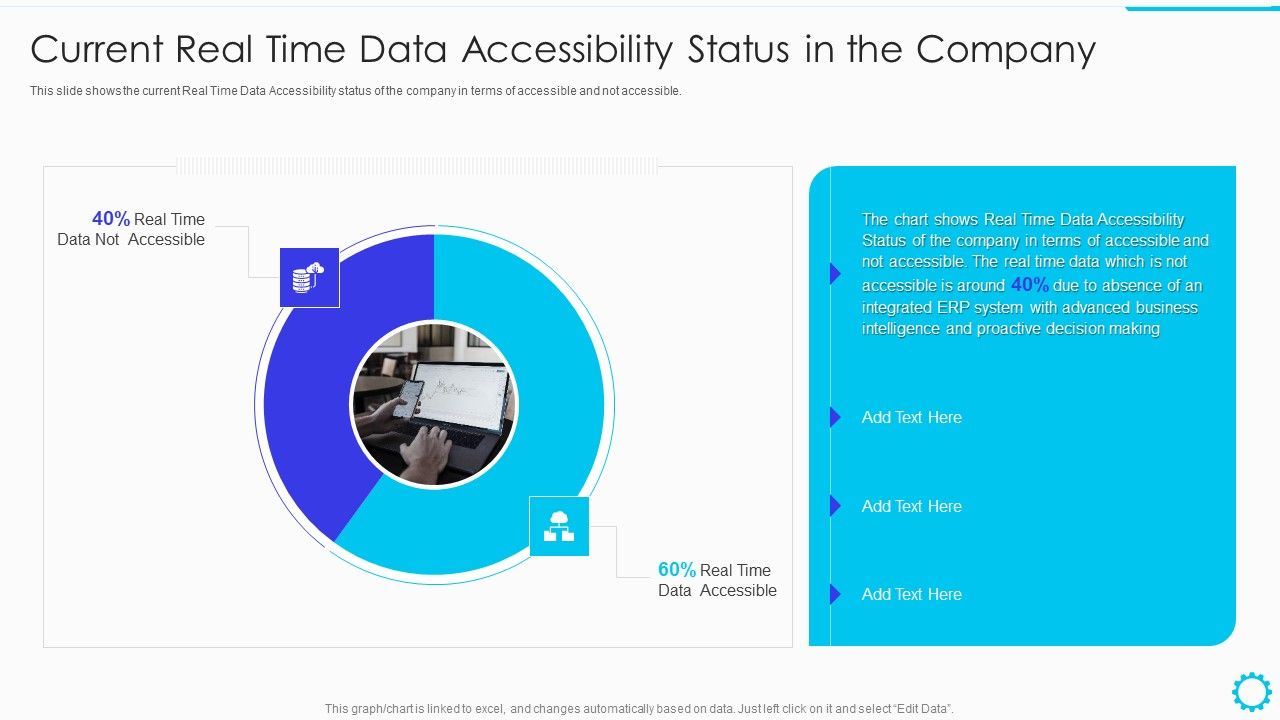 Current Real Time Data Accessibility Status in the Company

This slide shows the current Real Time Data Accessibility status of the company in terms of accessible and not accessible.

40% Real Time Data Not Accessible

60% Real Time Data Accessible

The chart shows Real Time Data Accessibility Status of the company in terms of accessible and not accessible. The real time data which is not accessible is around 40% due to absence of an integrated ERP system with advanced business intelligence and proactive decision making

Add Text Here

Add Text Here

Add Text Here

This graph/chart is linked to excel, and changes automatically based on data. Just left click on it and select "Edit Data".